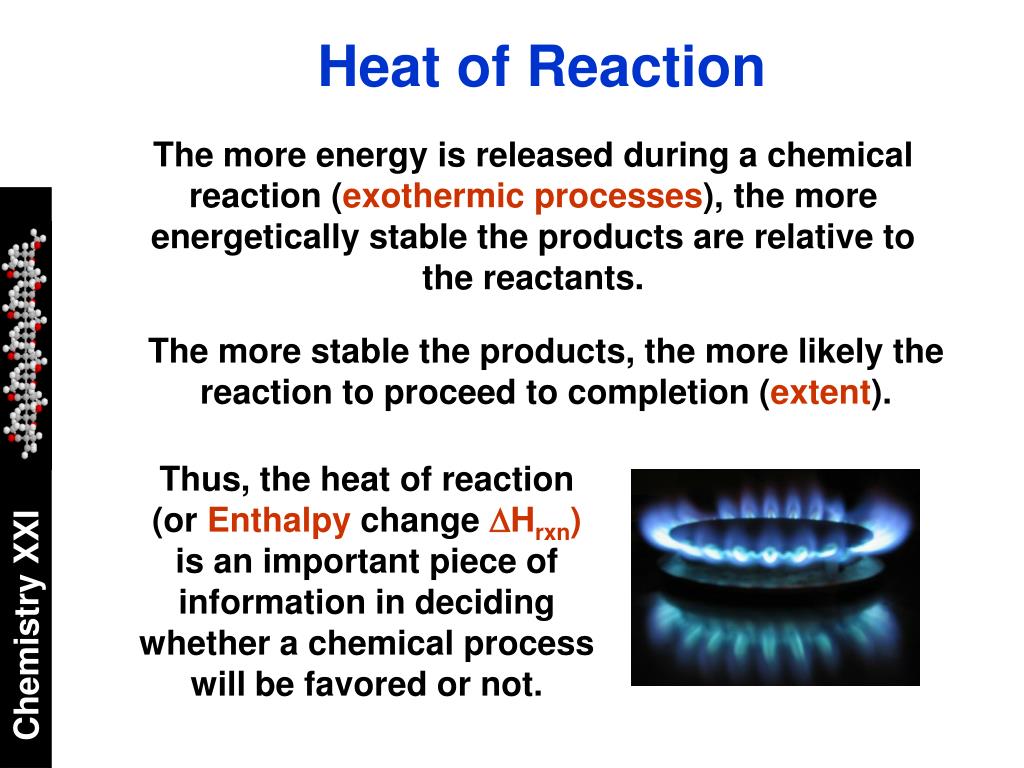 Heat of Reaction

The more energy is released during a chemical reaction (exothermic processes), the more energetically stable the products are relative to the reactants.

The more stable the products, the more likely the reaction to proceed to completion (extent).

Thus, the heat of reaction (or Enthalpy change $\Delta H_{rxn}$) is an important piece of information in deciding whether a chemical process will be favored or not.

Chemistry XXI